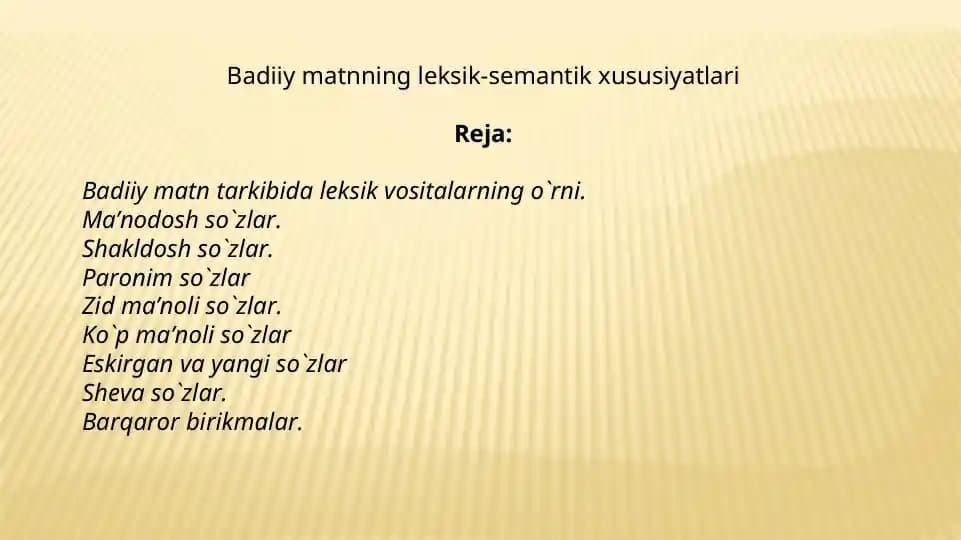 Badiiy matnning leksik-semantik xususiyatlari

Reja:

Badiiy matn tarkibida leksik vositalarning o`rni.
Ma’nodosh so`zlar.
Shakldosh so`zlar.
Paronim so`zlar
Zid ma’noli so`zlar.
Ko`p ma’noli so`zlar
Eskirgan va yangi so`zlar
Sheva so`zlar.
Barqaror birikmalar.